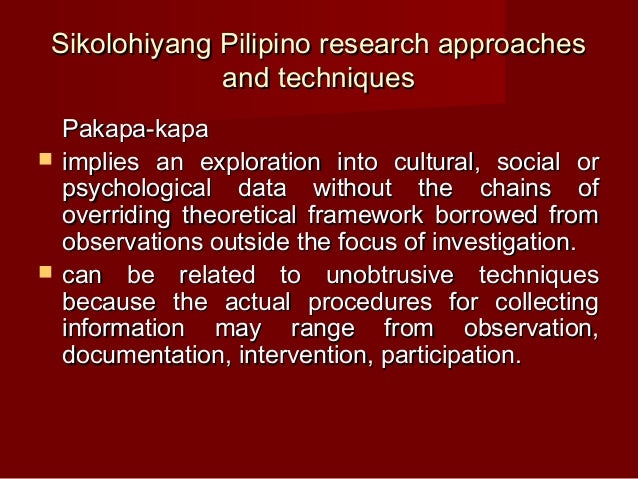 Sikolohiyang Pilipino research approaches and techniques

Pakapa-kapa

- implies an exploration into cultural, social or psychological data without the chains of overriding theoretical framework borrowed from observations outside the focus of investigation.
- can be related to unobtrusive techniques because the actual procedures for collecting information may range from observation, documentation, intervention, participation.